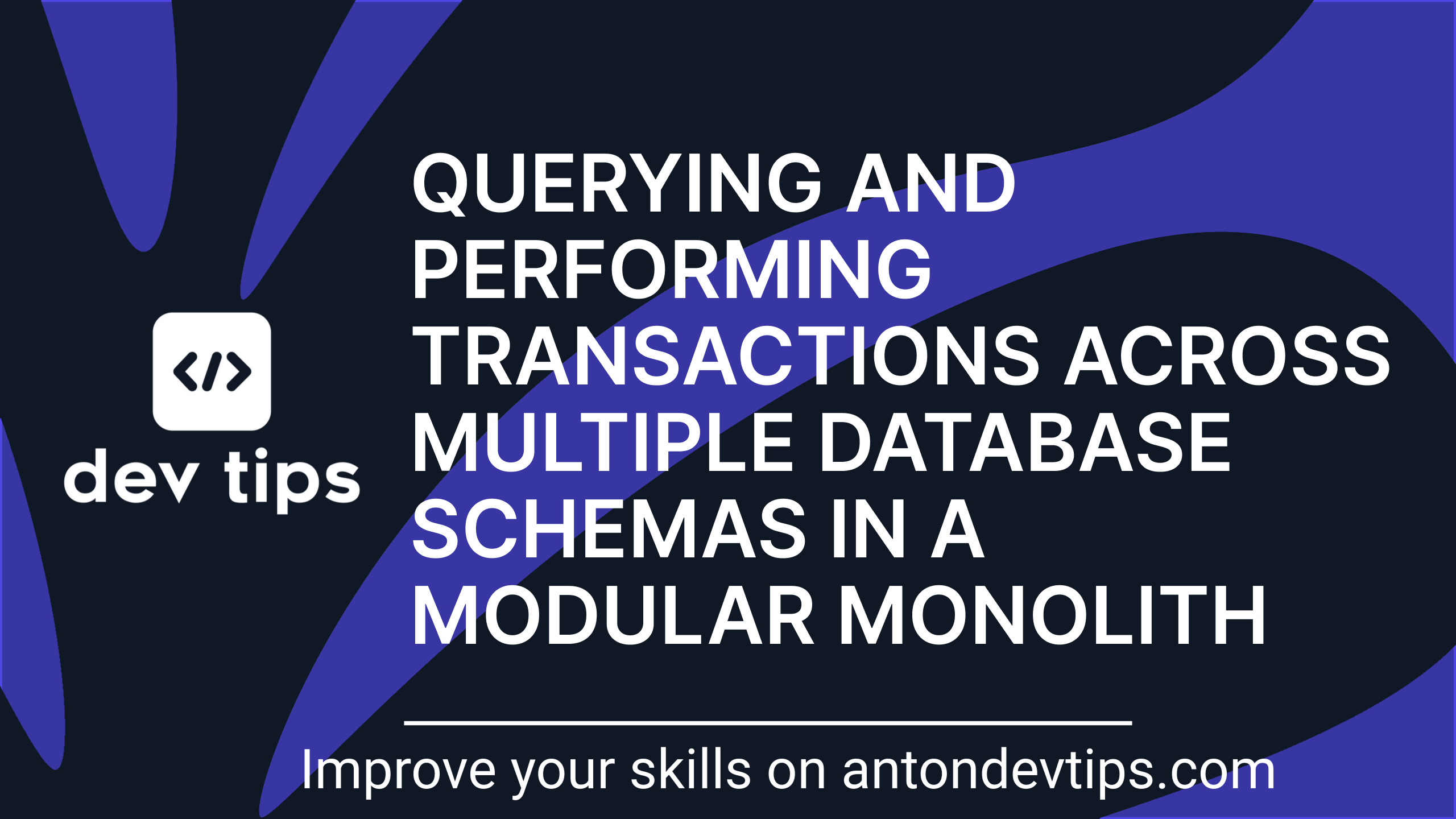 </>
dev tips

QUERYING AND PERFORMING TRANSACTIONS ACROSS MULTIPLE DATABASE SCHEMAS IN A MODULAR MONOLITH

Improve your skills on antondevtips.com